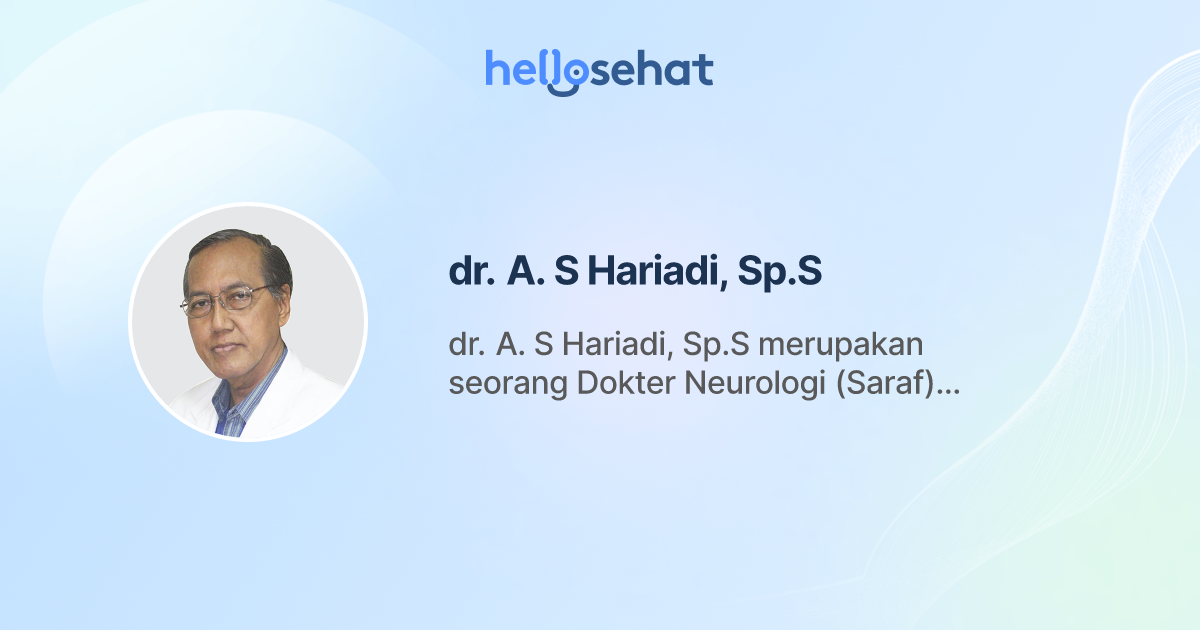 hellosehat

dr. A. S Hariadi, Sp.S

dr. A. S Hariadi, Sp.S merupakan seorang Dokter Neurologi (Saraf)...